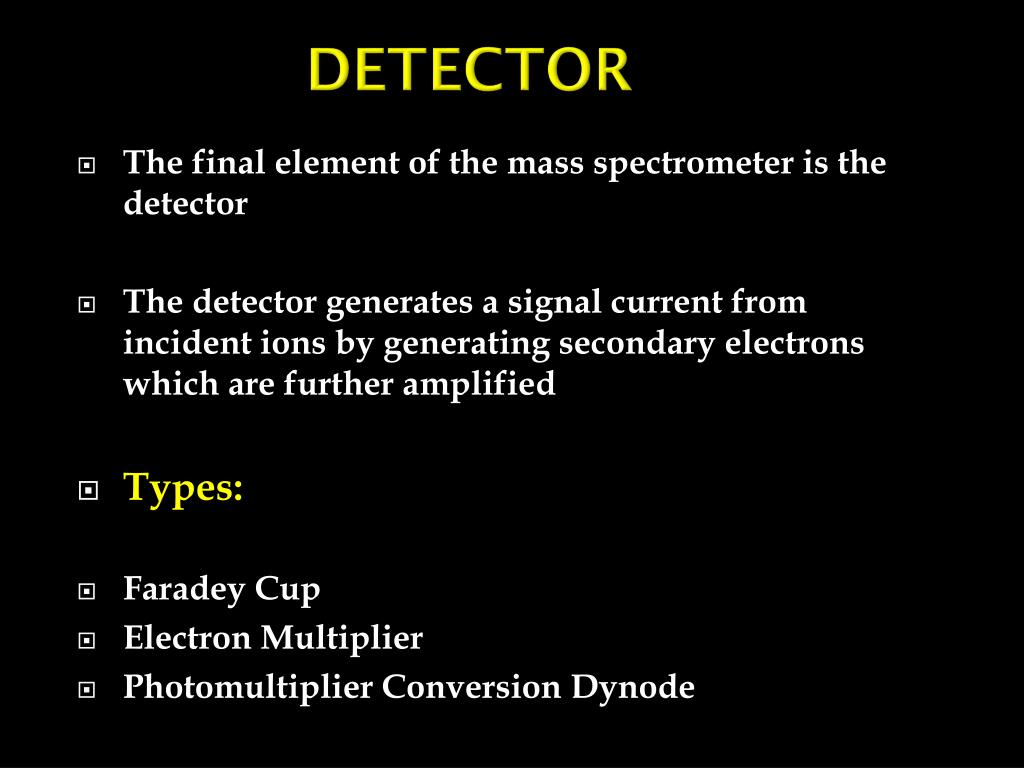 DETECTOR

The final element of the mass spectrometer is the detector

The detector generates a signal current from incident ions by generating secondary electrons which are further amplified

Types:

Faradey Cup
Electron Multiplier
Photomultiplier Conversion Dynode